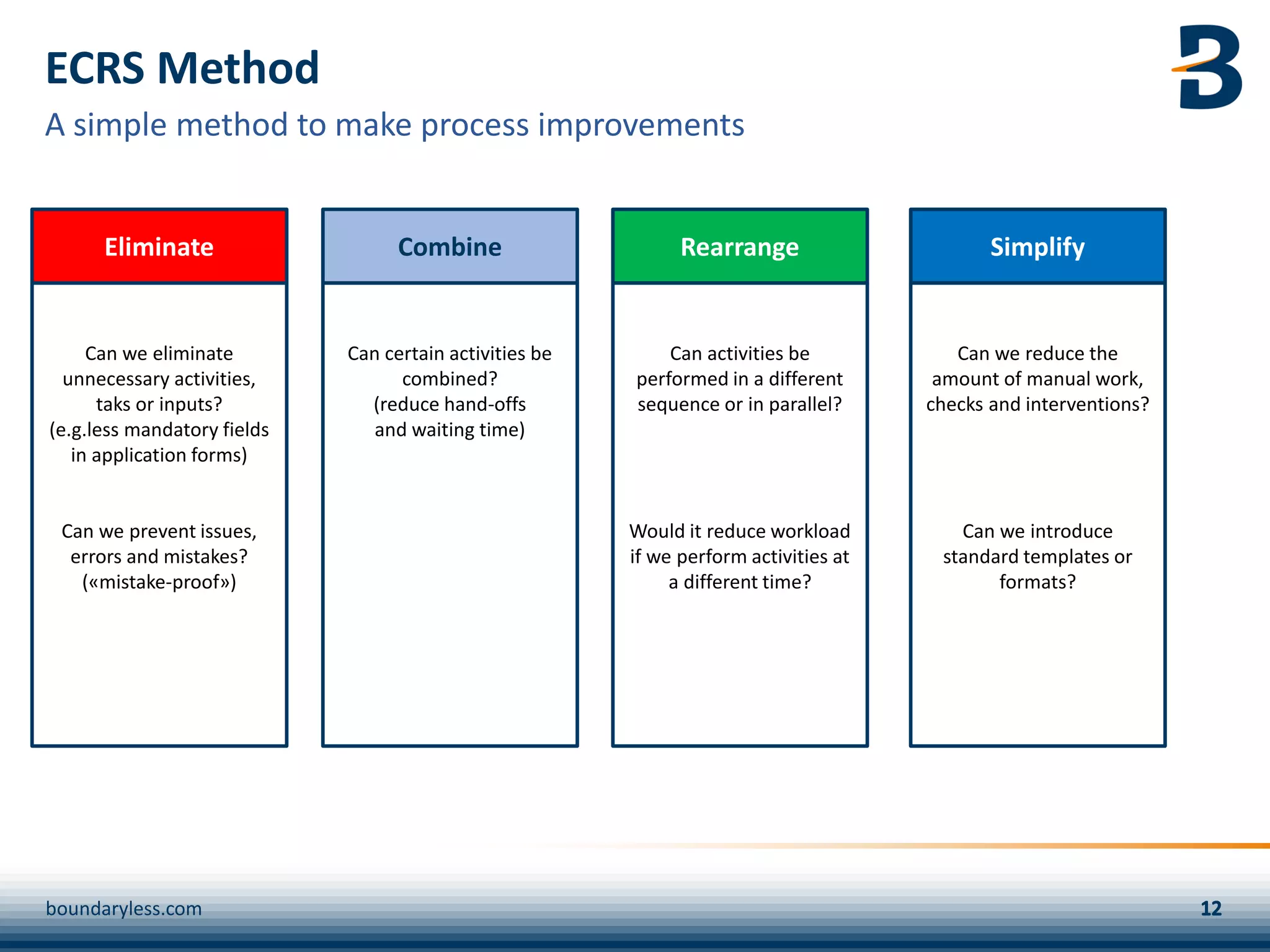 ECRS Method

A simple method to make process improvements

Eliminate

Can we eliminate unnecessary activities, taks or inputs? (e.g.less mandatory fields in application forms)

Can we prevent issues, errors and mistakes? («mistake-proof»)

Combine

Can certain activities be combined? (reduce hand-offs and waiting time)

Rearrange

Can activities be performed in a different sequence or in parallel?

Would it reduce workload if we perform activities at a different time?

Simplify

Can we reduce the amount of manual work, checks and interventions?

Can we introduce standard templates or formats?

boundaryless.com

12